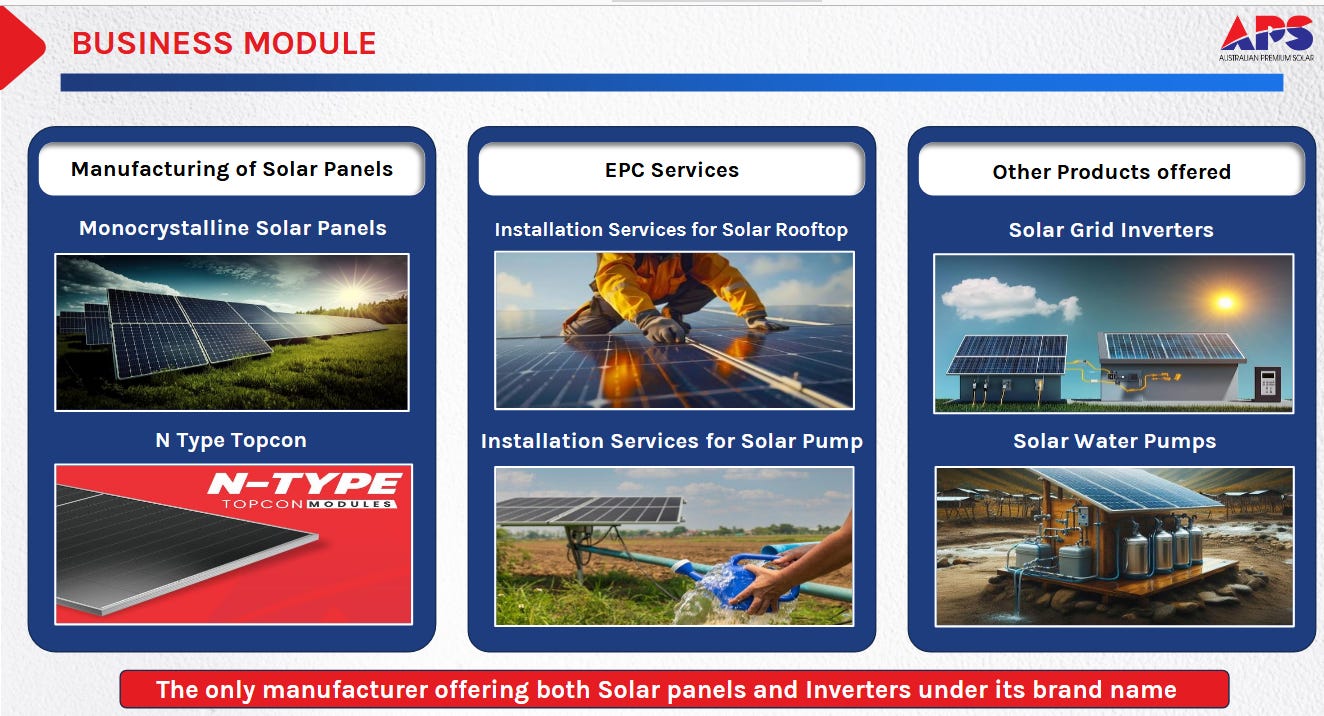 BUSINESS MODULE

APS
AUSTRALIAN PREMIUM SOLAR

Manufacturing of Solar Panels

Monocrystalline Solar Panels

N Type Topcon

N-TYPE
TOPCON MODULES

EPC Services

Installation Services for Solar Rooftop

Installation Services for Solar Pump

Other Products offered

Solar Grid Inverters

Solar Water Pumps

The only manufacturer offering both Solar panels and Inverters under its brand name